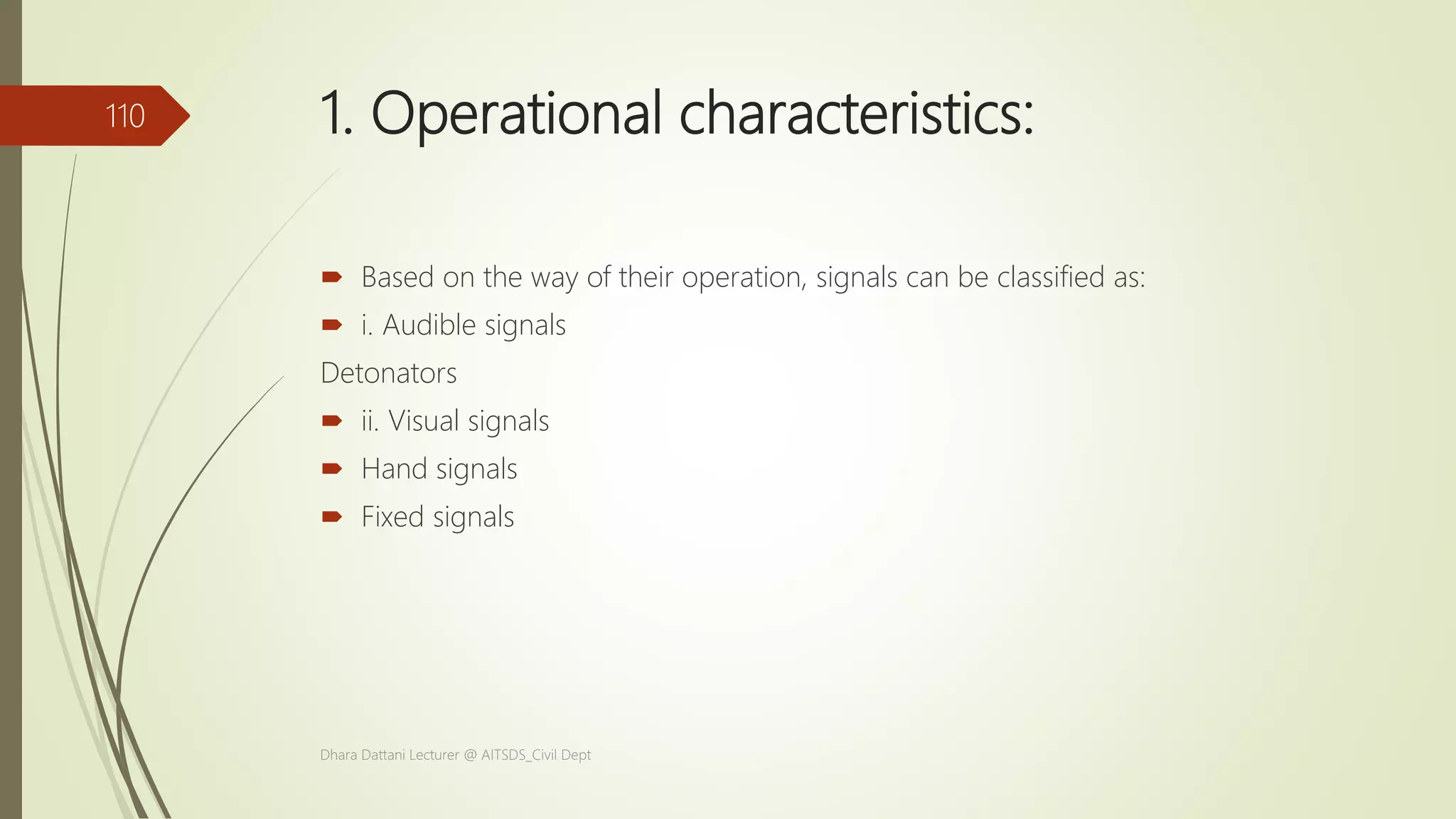 110

1. Operational characteristics:

Based on the way of their operation, signals can be classified as:

i. Audible signals

Detonators

ii. Visual signals

Hand signals

Fixed signals

Dhara Dattani Lecturer @ AITSDS_Civil Dept